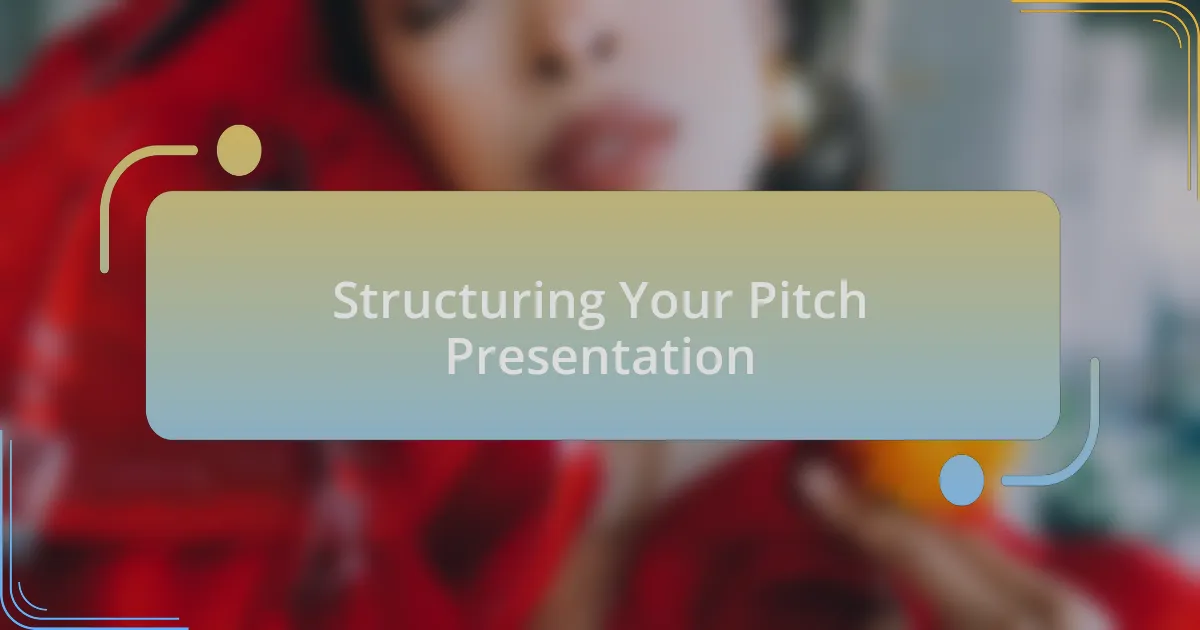 Structuring Your Pitch Presentation